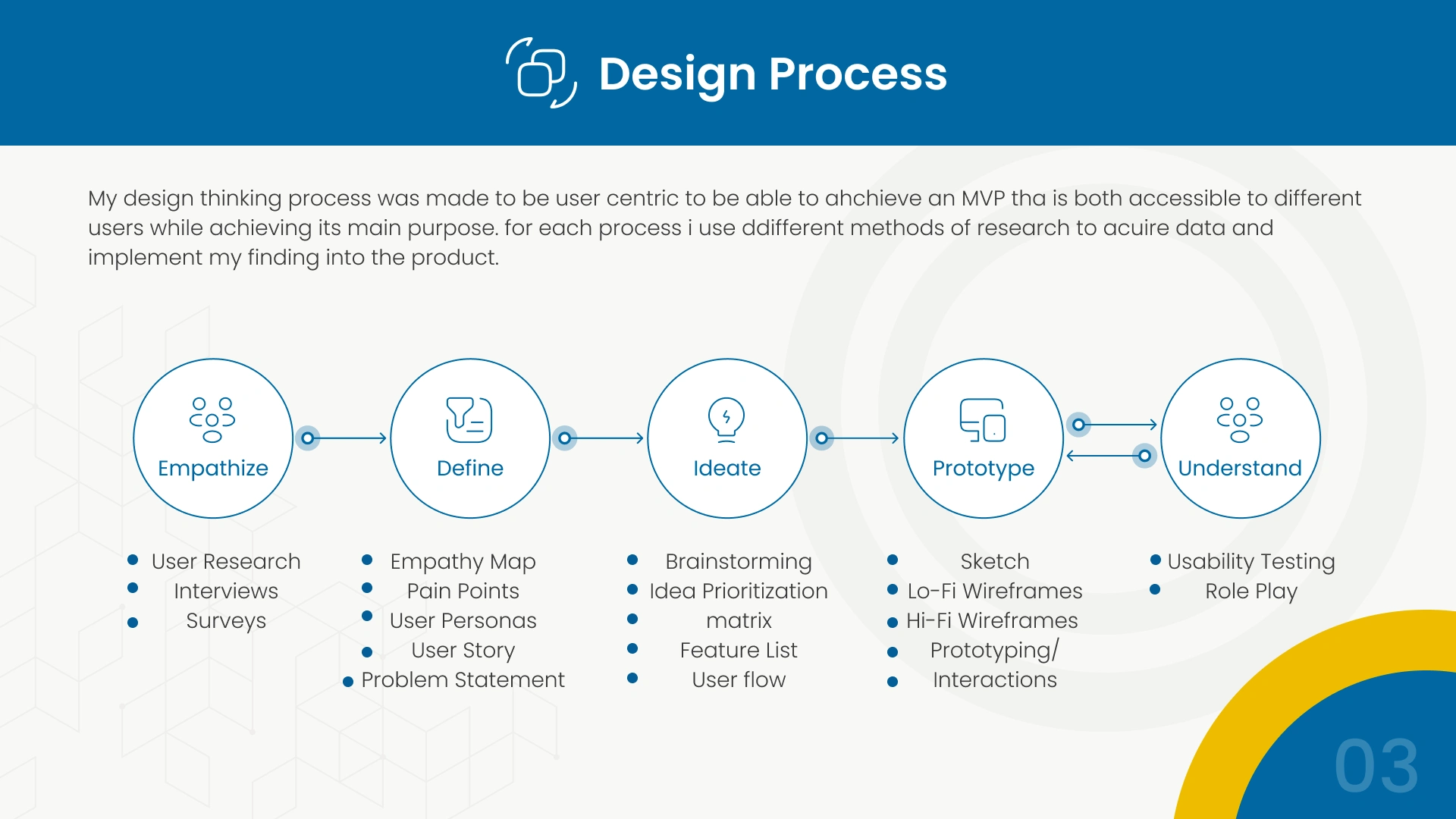 Design Process

My design thinking process was made to be user centric to be able to ahchieve an MVP tha is both accessible to different users while achieving its main purpose. for each process i use ddifferent methods of research to acuire data and implement my finding into the product.

Empathize

Define

Ideate

Prototype

Understand

- User Research
- Interviews
- Surveys

- Empathy Map
- Pain Points
- User Personas
- User Story
- Problem Statement

- Brainstorming
- Idea Prioritization
- matrix
- Feature List
- User flow

- Sketch
- Lo-Fi Wireframes
- Hi-Fi Wireframes
- Prototyping/
- Interactions

- Usability Testing
- Role Play

03